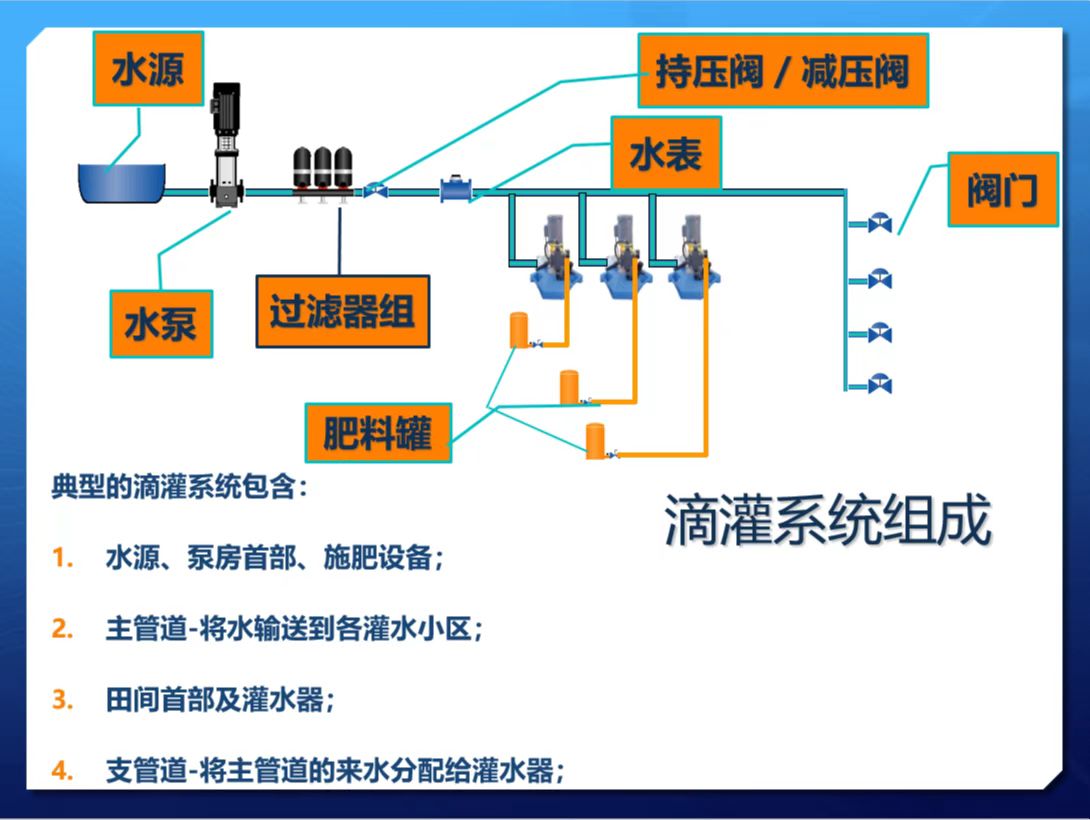 水源

持压阀 / 减压阀

水表

阀门

水泵

过滤器组

肥料罐

典型的滴灌系统包含：

滴灌系统组成

1. 水源、泵房首部、施肥设备；

2. 主管道-将水输送到各灌水小区；

3. 田间首部及灌水器；

4. 支管道-将主管道的来水分配给灌水器；